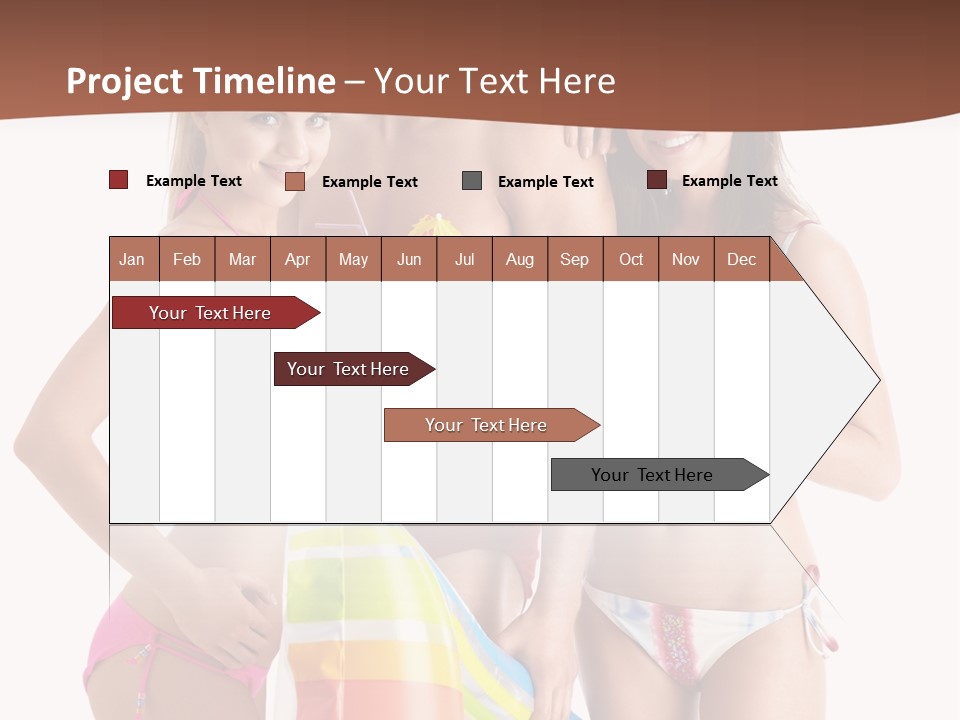 Project Timeline – Your Text Here

Example Text
Example Text
Example Text
Example Text

| Jan | Feb | Mar | Apr | May | Jun | Jul | Aug | Sep | Oct | Nov | Dec |
|---|---|---|---|---|---|---|---|---|---|---|---|

Your Text Here

Your Text Here

Your Text Here

Your Text Here